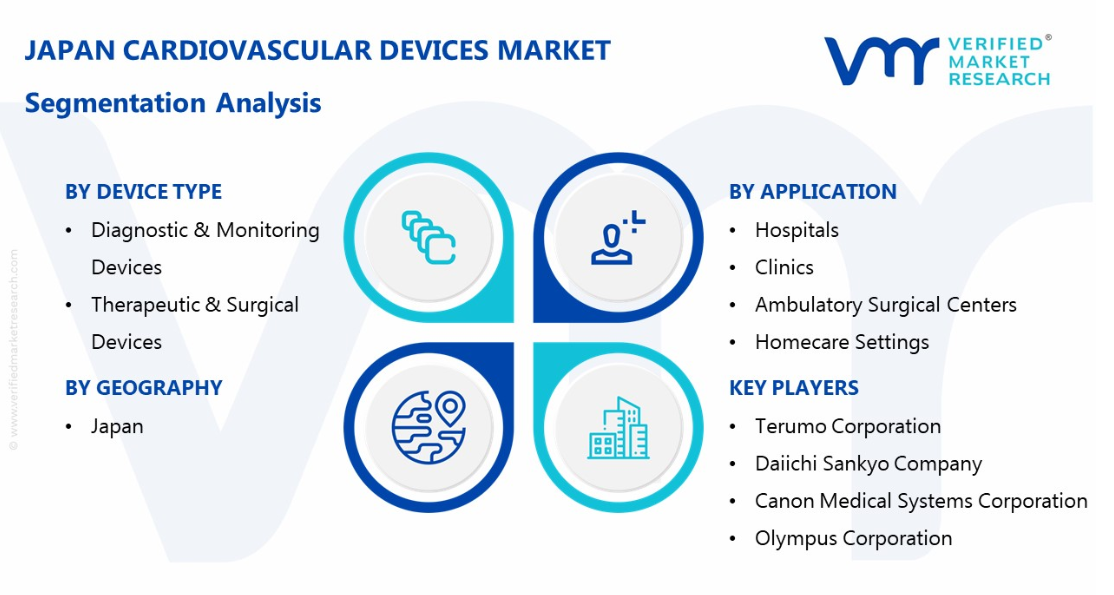 JAPAN CARDIOVASCULAR DEVICES MARKET

Segmentation Analysis

VERIFIED® MARKET RESEARCH

BY DEVICE TYPE
• Diagnostic & Monitoring Devices
• Therapeutic & Surgical Devices

BY GEOGRAPHY
• Japan

BY APPLICATION
• Hospitals
• Clinics
• Ambulatory Surgical Centers
• Homecare Settings

KEY PLAYERS
• Terumo Corporation
• Daiichi Sankyo Company
• Canon Medical Systems Corporation
• Olympus Corporation

© www.verifiedmarketresearch.com